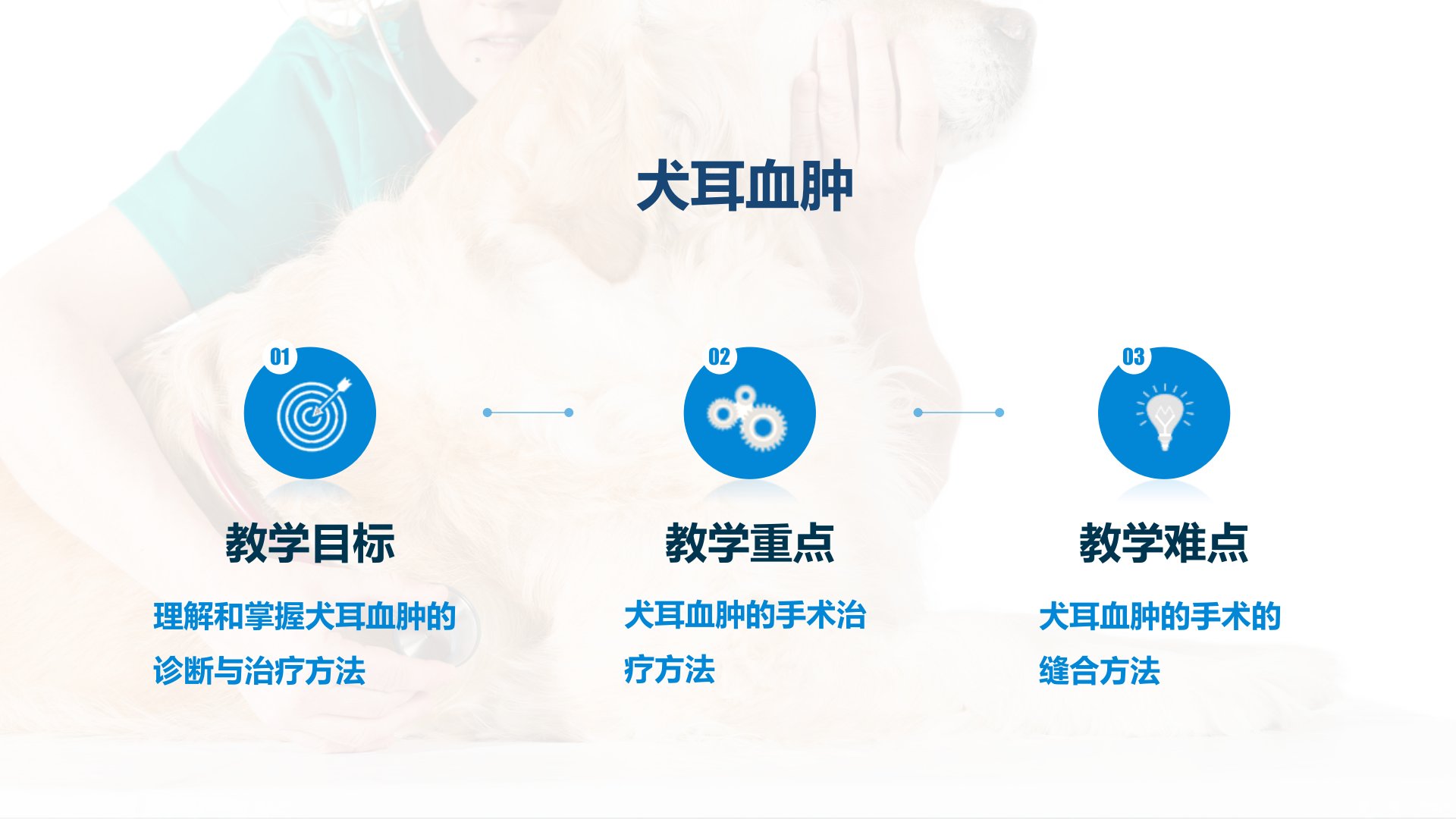 犬耳血肿

01

教学目标

理解和掌握犬耳血肿的诊断与治疗方法

02

教学重点

犬耳血肿的手术治疗方法

03

教学难点

犬耳血肿的手术的缝合方法